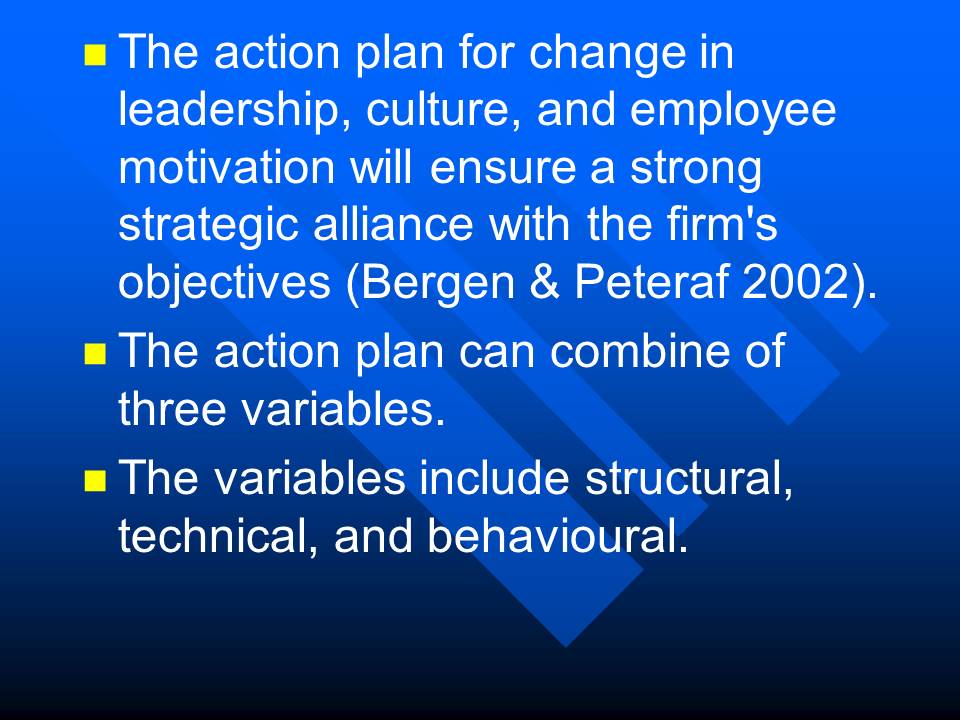 - The action plan for change in leadership, culture, and employee motivation will ensure a strong strategic alliance with the firm's objectives (Bergen & Peteraf 2002).
- The action plan can combine of three variables.
- The variables include structural, technical, and behavioural.